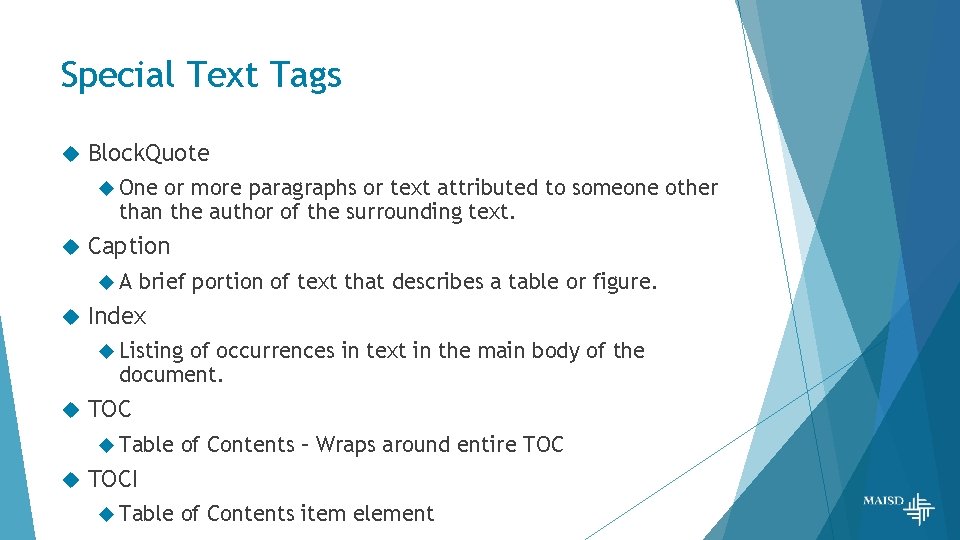 Special Text Tags

BlockQuote

One or more paragraphs or text attributed to someone other than the author of the surrounding text.

Caption

A brief portion of text that describes a table or figure.

Index

Listing of occurrences in text in the main body of the document.

TOC

Table of Contents – Wraps around entire TOC

TOCI

Table of Contents item element

MAISD